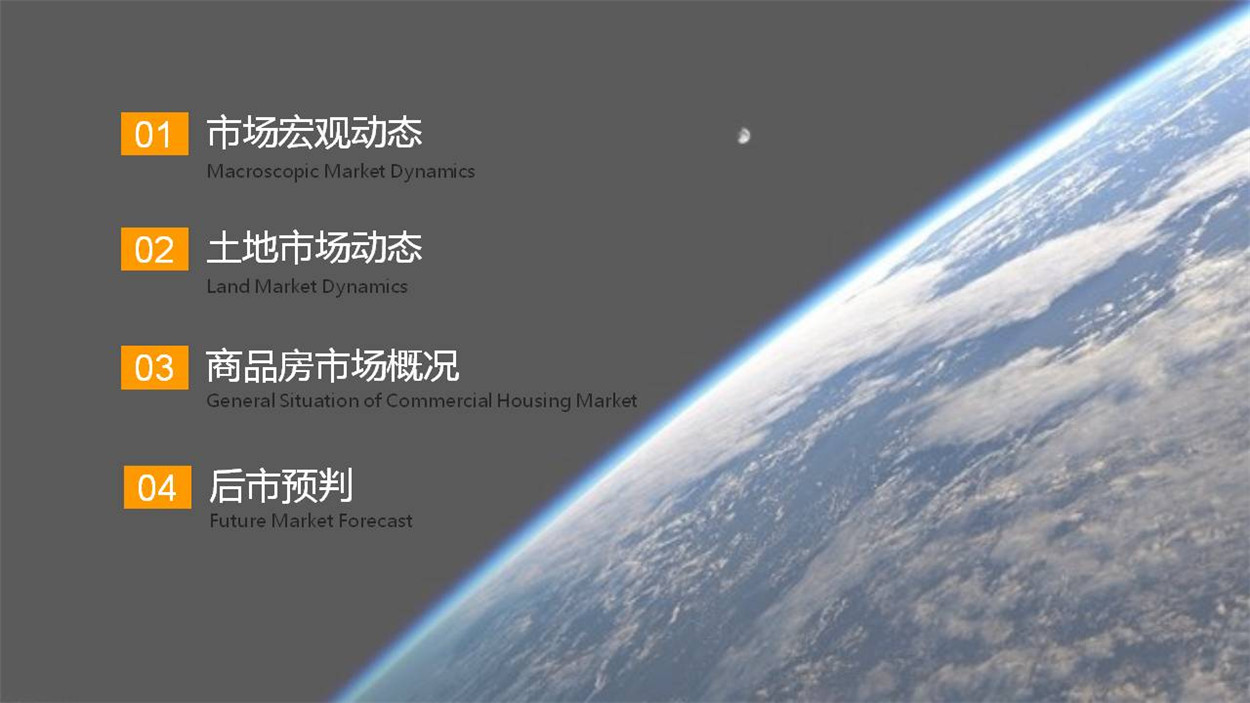 01 市场宏观动态
Macroscopic Market Dynamics

02 土地市场动态
Land Market Dynamics

03 商品房市场概况
General Situation of Commercial Housing Market

04 后市预判
Future Market Forecast